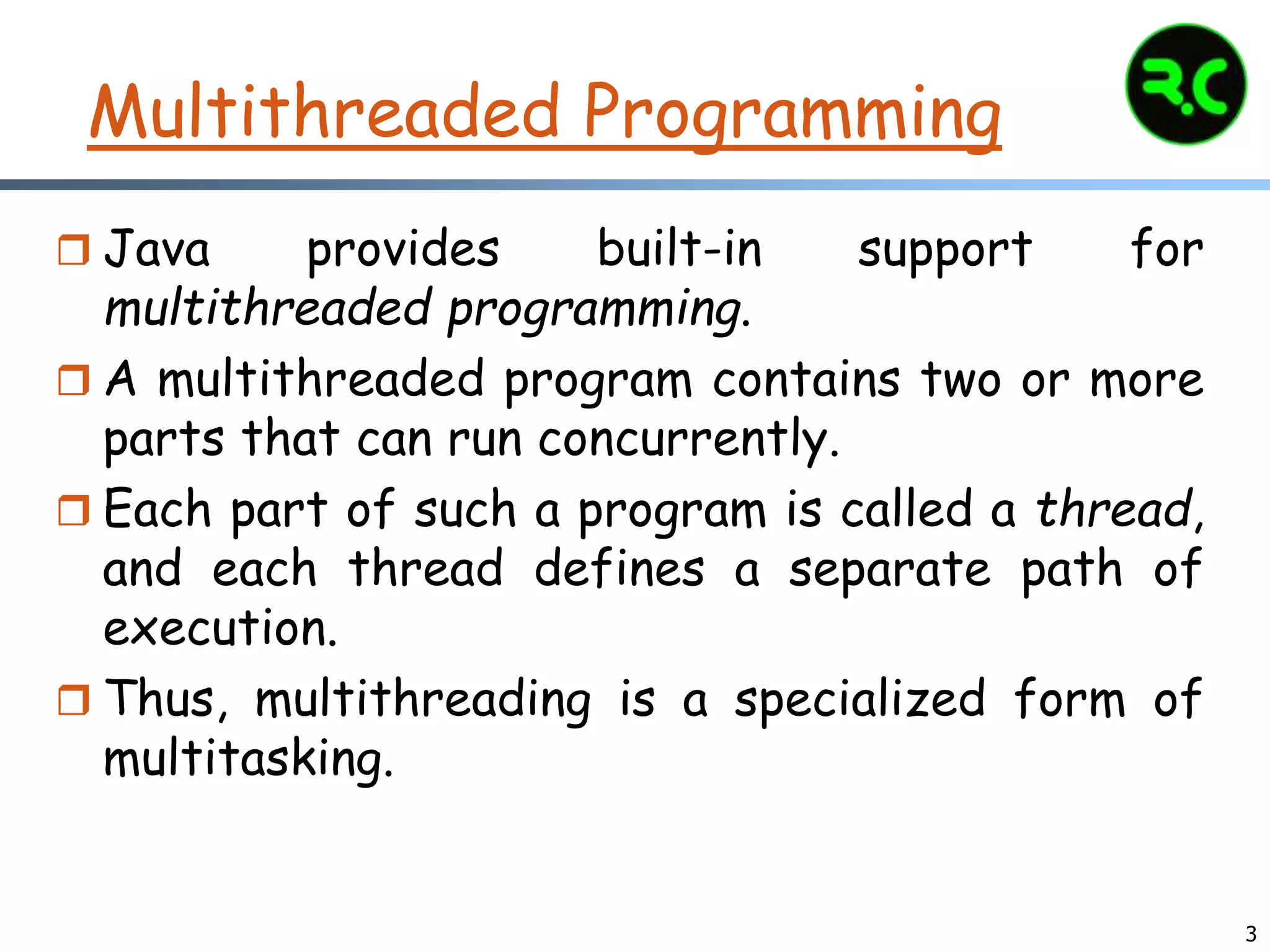 Multithreaded Programming

R.C

❒ Java provides built-in support for multithreaded programming.

❒ A multithreaded program contains two or more parts that can run concurrently.

❒ Each part of such a program is called a thread, and each thread defines a separate path of execution.

❒ Thus, multithreading is a specialized form of multitasking.

3